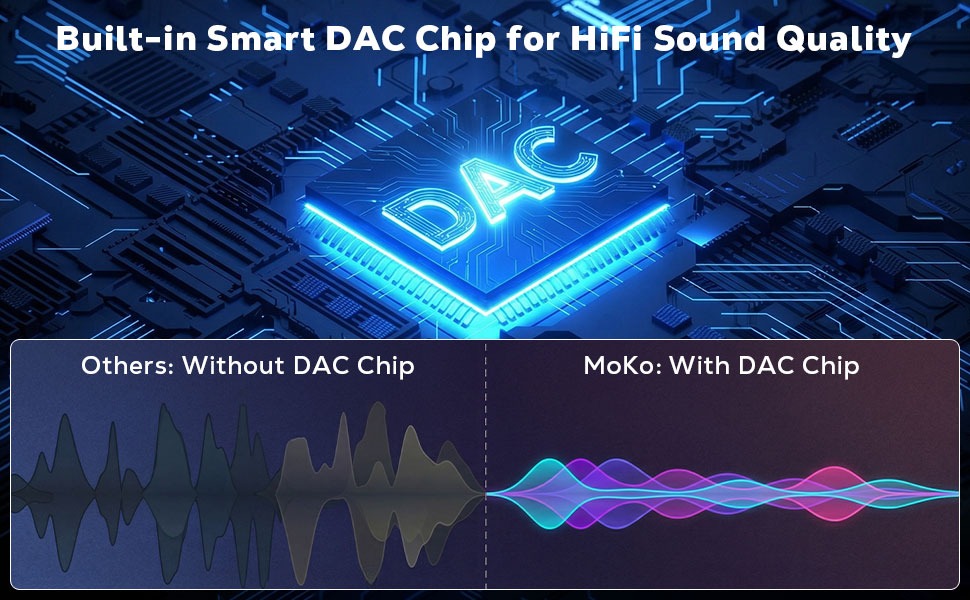 Built-in Smart DAC Chip for HiFi Sound Quality

DAC

Others: Without DAC Chip

MoKo: With DAC Chip